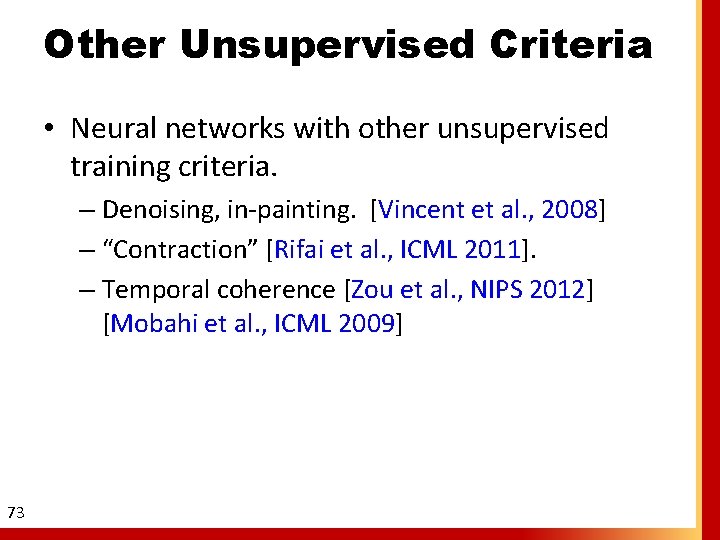 Other Unsupervised Criteria

• Neural networks with other unsupervised training criteria.

– Denoising, in-painting. [Vincent et al., 2008]

– “Contraction” [Rifai et al., ICML 2011].

– Temporal coherence [Zou et al., NIPS 2012] [Mobahi et al., ICML 2009]

73